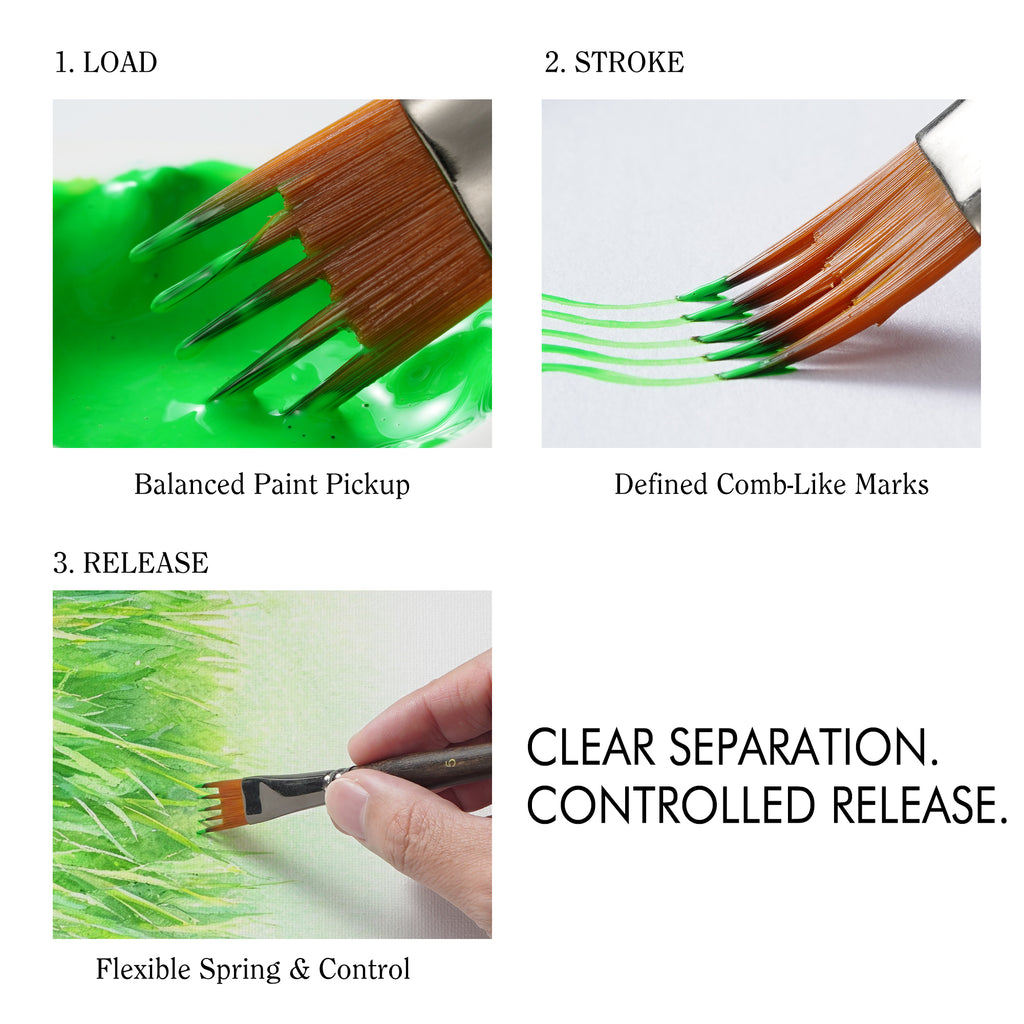 1. LOAD

Balanced Paint Pickup

2. STROKE

Defined Comb-Like Marks

3. RELEASE

5

Flexible Spring & Control

CLEAR SEPARATION.
CONTROLLED RELEASE.